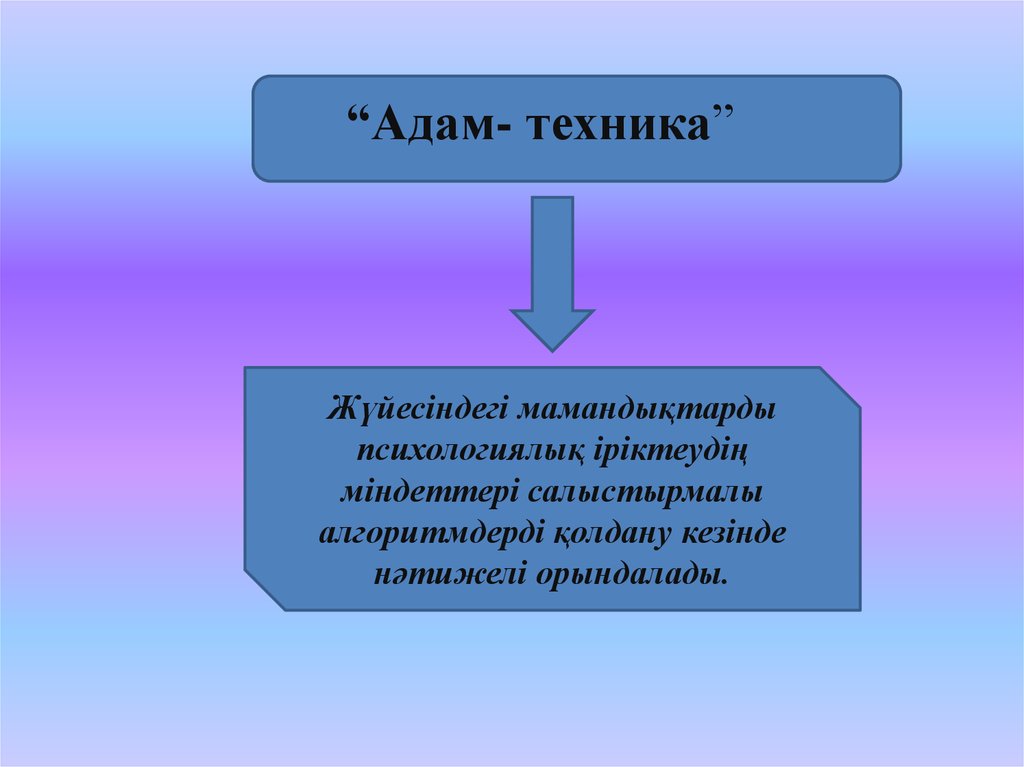 “Адам- техника”

Жүйесіндегі мамандықтарды психологиялық іріктеудің міндеттері салыстырмалы алгоритмдерді қолдану кезінде нәтижелі орындалады.